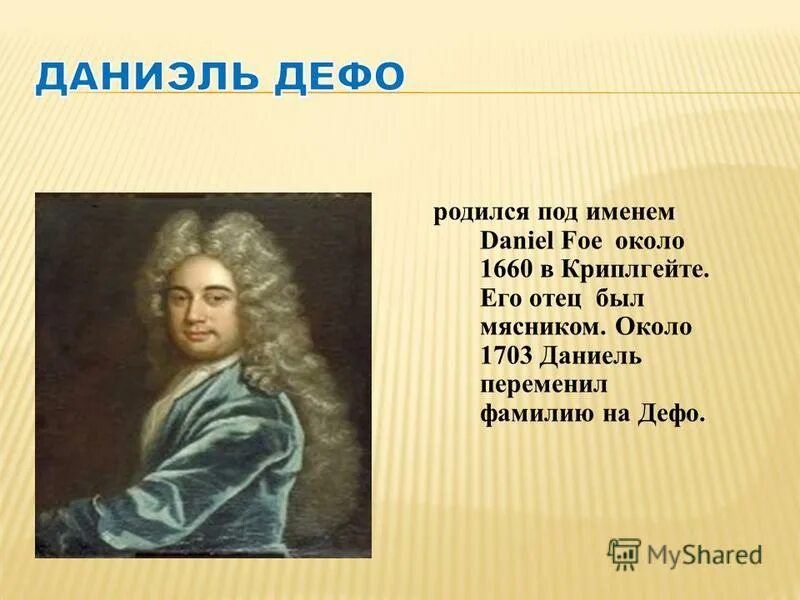 ДАНИЭЛЬ ДЕФО

родился под именем Daniel Foe около 1660 в Криплгейте. Его отец был мясником. Около 1703 Даниель переменил фамилию на Дефо.

MyShared